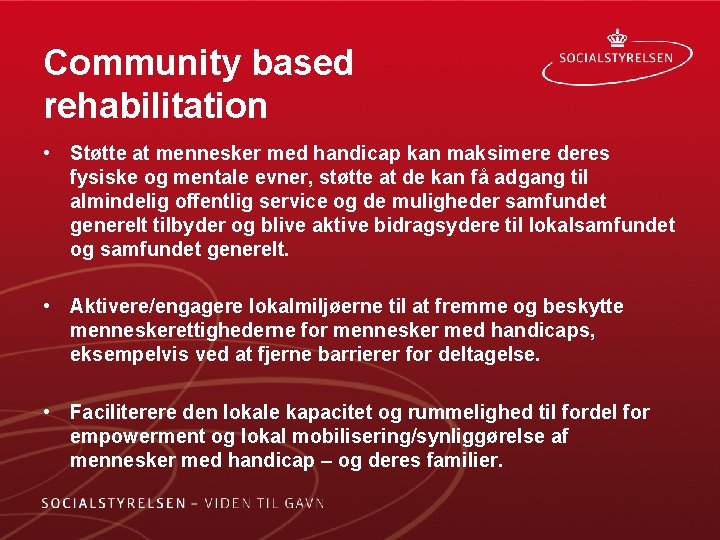 Community based rehabilitation

SOCIALSTYRELSEN

• Støtte at mennesker med handicap kan maksimere deres fysiske og mentale evner, støtte at de kan få adgang til almindelig offentlig service og de muligheder samfundet generelt tilbyder og blive aktive bidragsydere til lokalsamfundet og samfundet generelt.

• Aktivere/engagere lokalmiljøerne til at fremme og beskytte menneskerettighederne for mennesker med handicaps, eksempelvis ved at fjerne barrierer for deltagelse.

• Faciliterere den lokale kapacitet og rummelighed til fordel for empowerment og lokal mobilisering/synliggørelse af mennesker med handicap – og deres familier.

SOCIALSTYRELSEN – VIDEN TIL GAVN